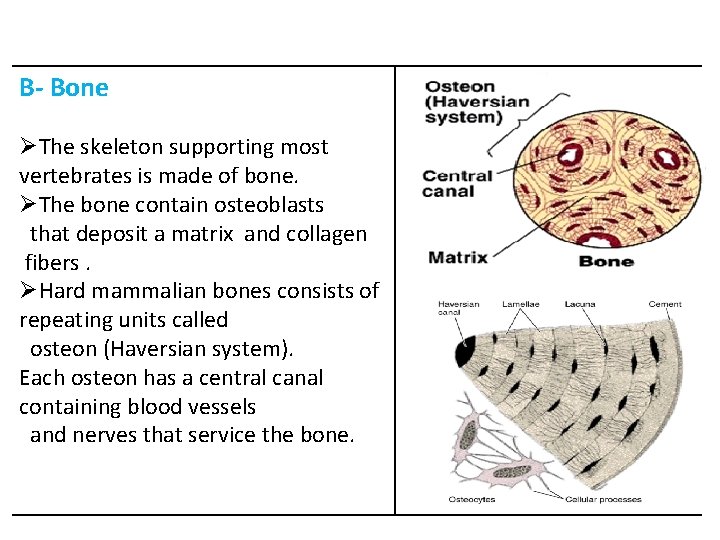 B- Bone

➢The skeleton supporting most vertebrates is made of bone.
➢The bone contain osteoblasts that deposit a matrix and collagen fibers .
➢Hard mammalian bones consists of repeating units called osteon (Haversian system).
Each osteon has a central canal containing blood vessels and nerves that service the bone.

Osteon (Haversian system)
Central canal
Matrix
Bone

Haversian canal
Lamellae
Lacuna
Cement
Osteocytes
Cellular processes